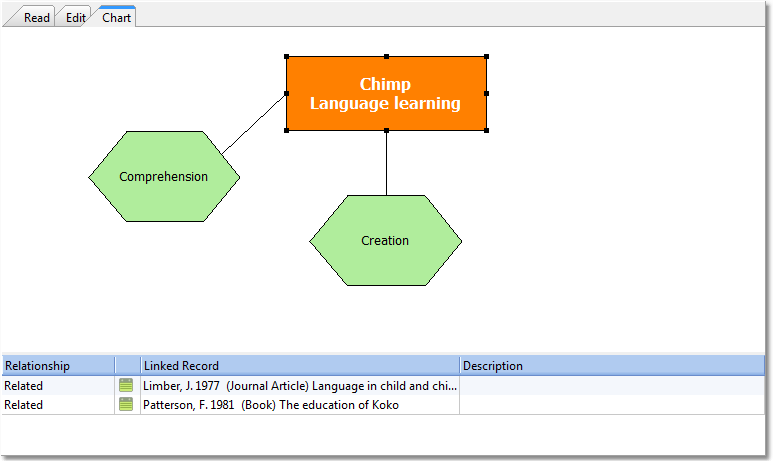 Read Edit Chart

Chimp
Language learning

Comprehension

Creation

| Relationship | | Linked Record | Description |
|---|---|---|---|
| Related | | Limber, J. 1977 (Journal Article) Language in child and chi... | |
| Related | | Patterson, F. 1981 (Book) The education of Koko | |